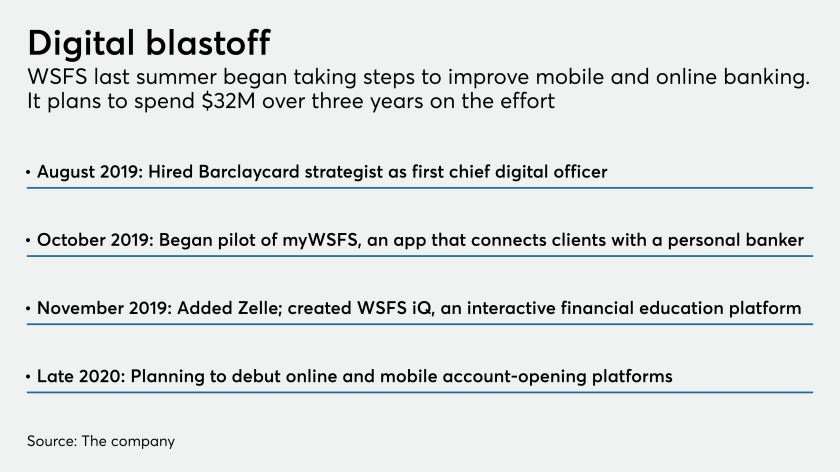 Digital blastoff

WSFS last summer began taking steps to improve mobile and online banking. It plans to spend \$32M over three years on the effort

• August 2019: Hired Barclaycard strategist as first chief digital officer

• October 2019: Began pilot of myWSFS, an app that connects clients with a personal banker

• November 2019: Added Zelle; created WSFS iQ, an interactive financial education platform

• Late 2020: Planning to debut online and mobile account-opening platforms

Source: The company